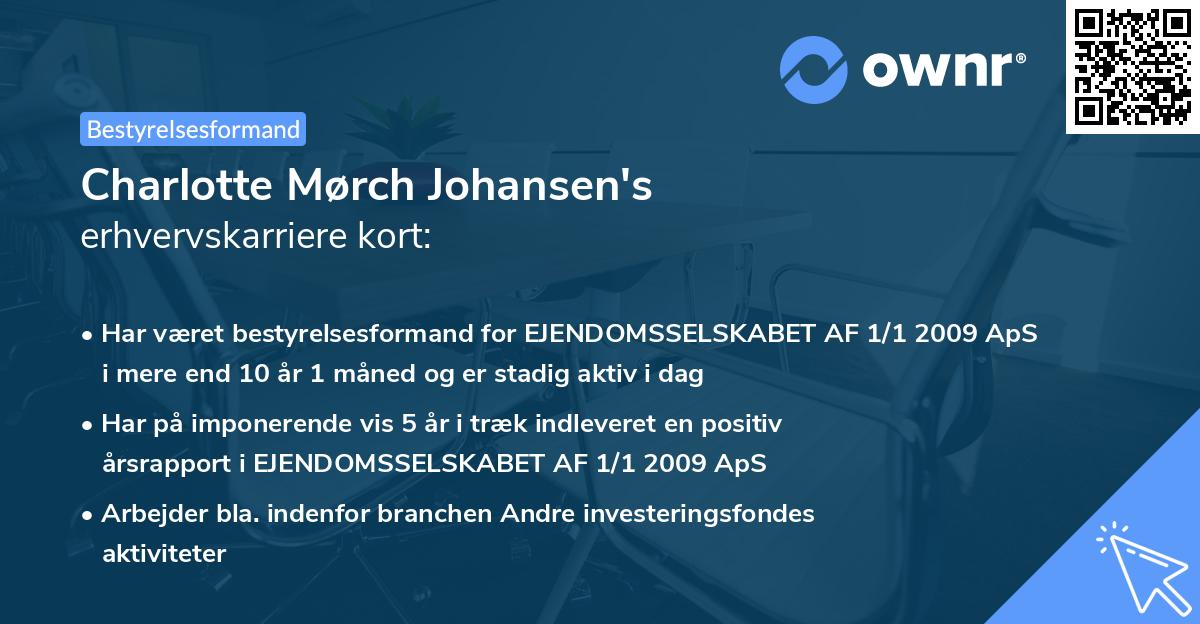 ownr®

Bestyrelsesformand

Charlotte Mørch Johansen's
erhvervskarriere kort:

• Har været bestyrelsesformand for EJENDOMSSELSKABET AF 1/1 2009 ApS i mere end 10 år 1 måned og er stadig aktiv i dag

• Har på imponerende vis 5 år i træk indleveret en positiv årsrapport i EJENDOMSSELSKABET AF 1/1 2009 ApS

• Arbejder bla. indenfor branchen Andre investeringsfondes aktiviteter